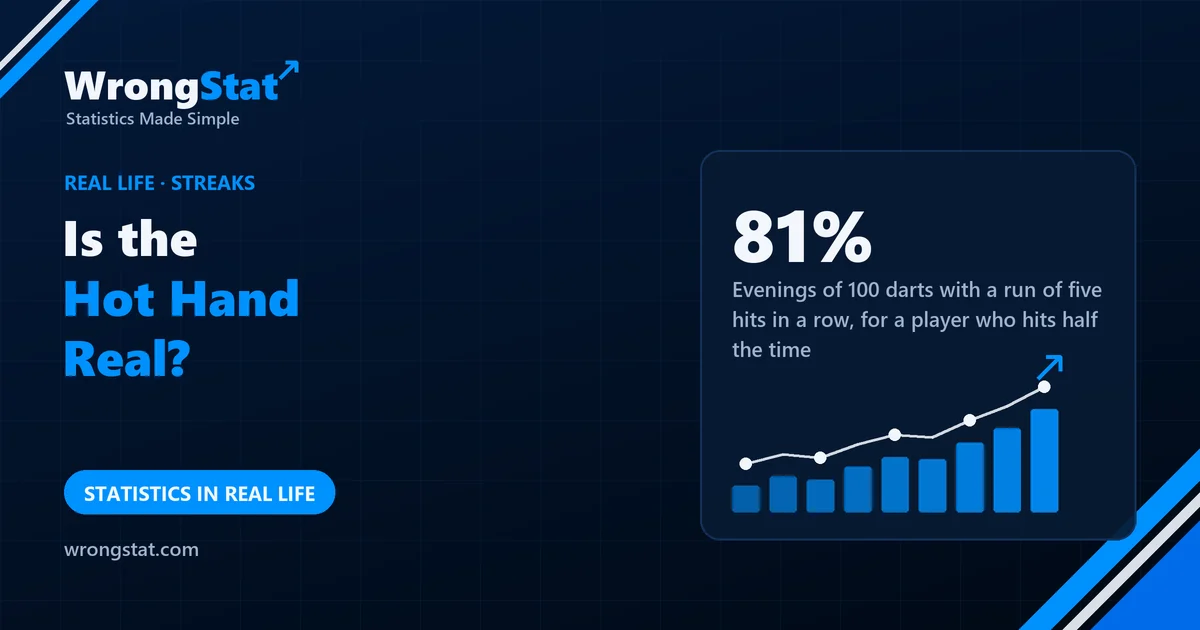 WrongStat
Statistics Made Simple

REAL LIFE · STREAKS

Is the
Hot Hand
Real?

STATISTICS IN REAL LIFE

wrongstat.com

81%

Evenings of 100 darts with a run of five hits in a row, for a player who hits half the time